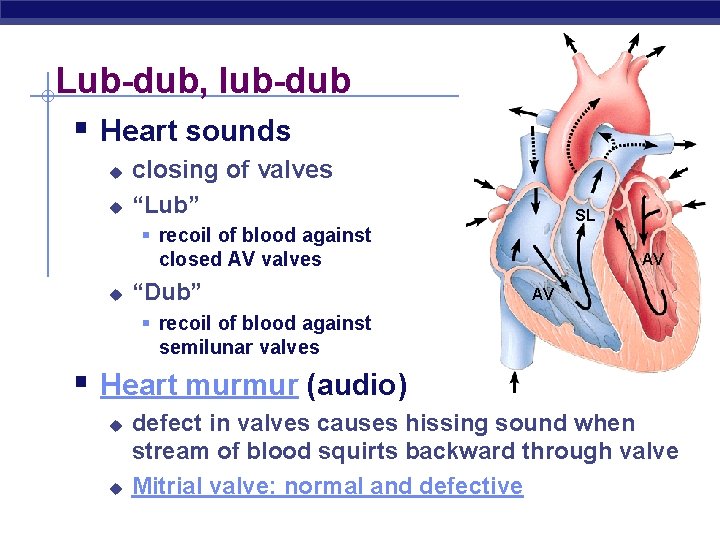 Lub-dub, lub-dub

Heart sounds

closing of valves

“Lub”

recoil of blood against closed AV valves

“Dub”

recoil of blood against semilunar valves

Heart murmur (audio)

defect in valves causes hissing sound when stream of blood squirts backward through valve

Mitrial valve: normal and defective

SL

AV

AV